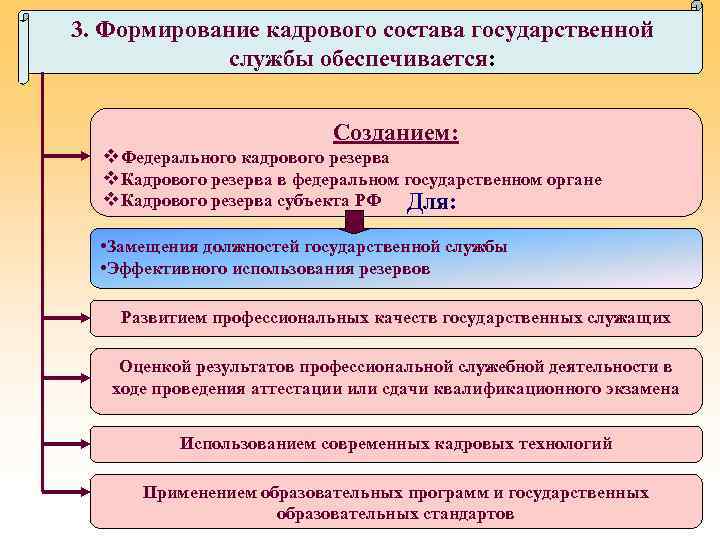 3. Формирование кадрового состава государственной службы обеспечивается:

Созданием:
❖Федерального кадрового резерва
❖Кадрового резерва в федеральном государственном органе
❖Кадрового резерва субъекта РФ

Для:

•Замещения должностей государственной службы
•Эффективного использования резервов

Развитием профессиональных качеств государственных служащих

Оценкой результатов профессиональной служебной деятельности в ходе проведения аттестации или сдачи квалификационного экзамена

Использованием современных кадровых технологий

Применением образовательных программ и государственных образовательных стандартов